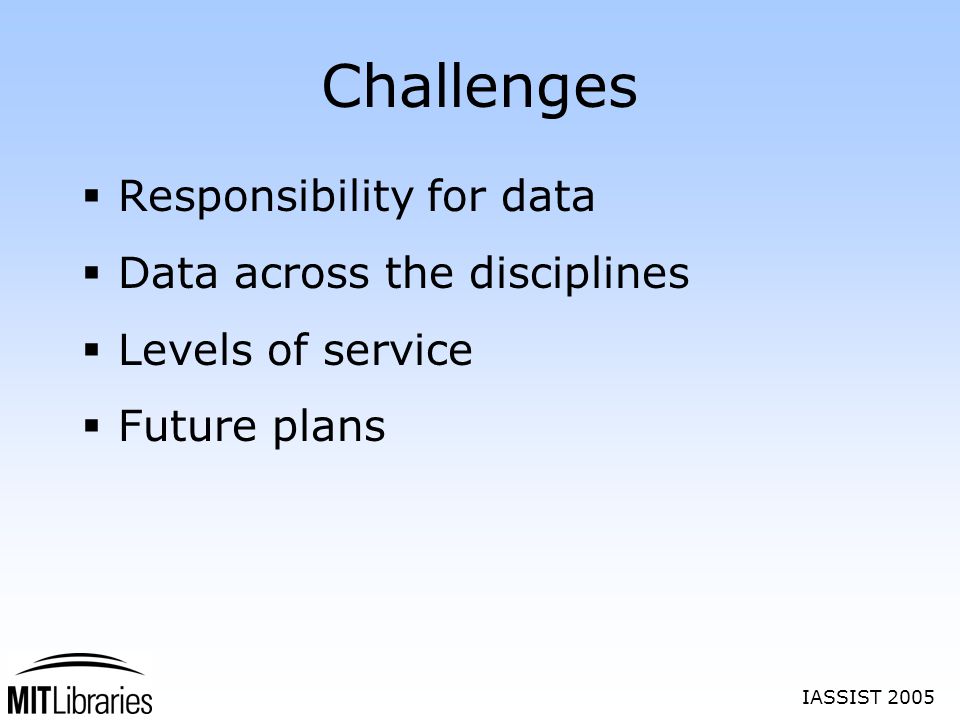 Challenges

▪ Responsibility for data
▪ Data across the disciplines
▪ Levels of service
▪ Future plans

MITLibraries

IASSIST 2005